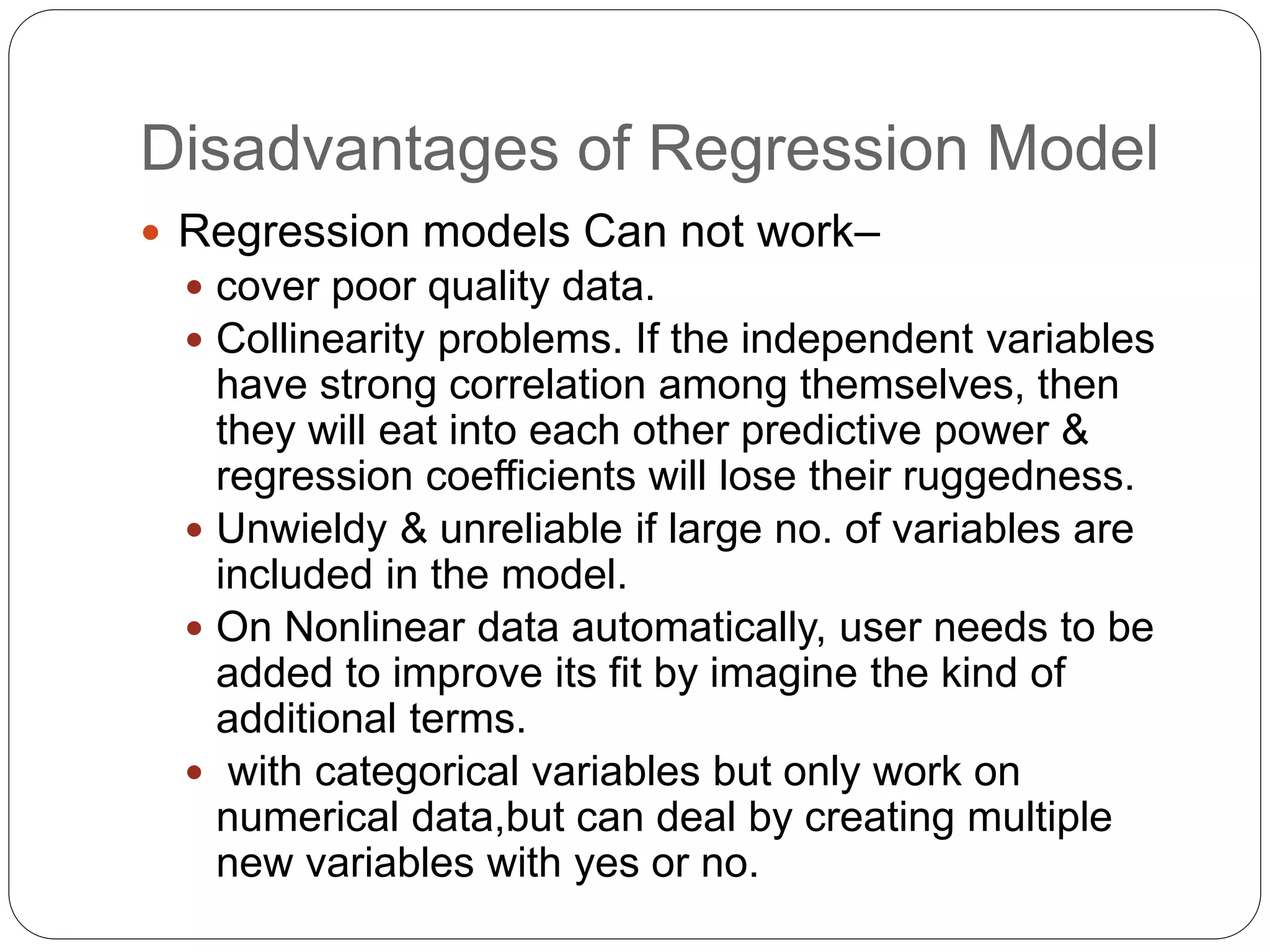 Disadvantages of Regression Model

- Regression models Can not work–
  - cover poor quality data.
  - Collinearity problems. If the independent variables have strong correlation among themselves, then they will eat into each other predictive power & regression coefficients will lose their ruggedness.
  - Unwieldy & unreliable if large no. of variables are included in the model.
  - On Nonlinear data automatically, user needs to be added to improve its fit by imagine the kind of additional terms.
  - with categorical variables but only work on numerical data,but can deal by creating multiple new variables with yes or no.